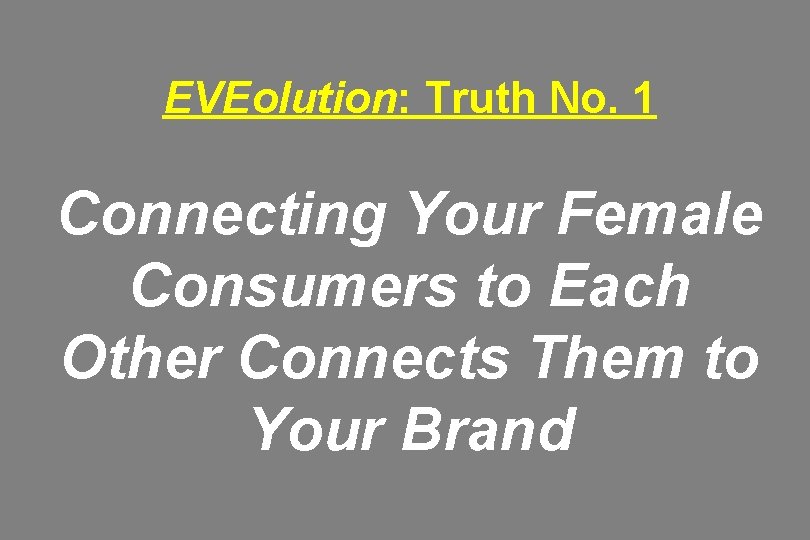 EVEolution: Truth No. 1

Connecting Your Female Consumers to Each Other Connects Them to Your Brand